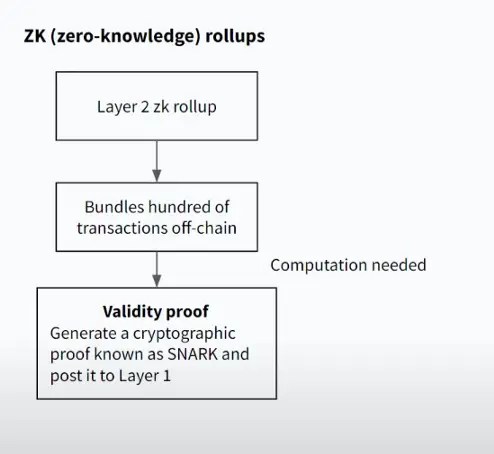 ZK (zero-knowledge) rollups

Layer 2 zk rollup

Bundles hundred of transactions off-chain

Computation needed

Validity proof
Generate a cryptographic proof known as SNARK and post it to Layer 1